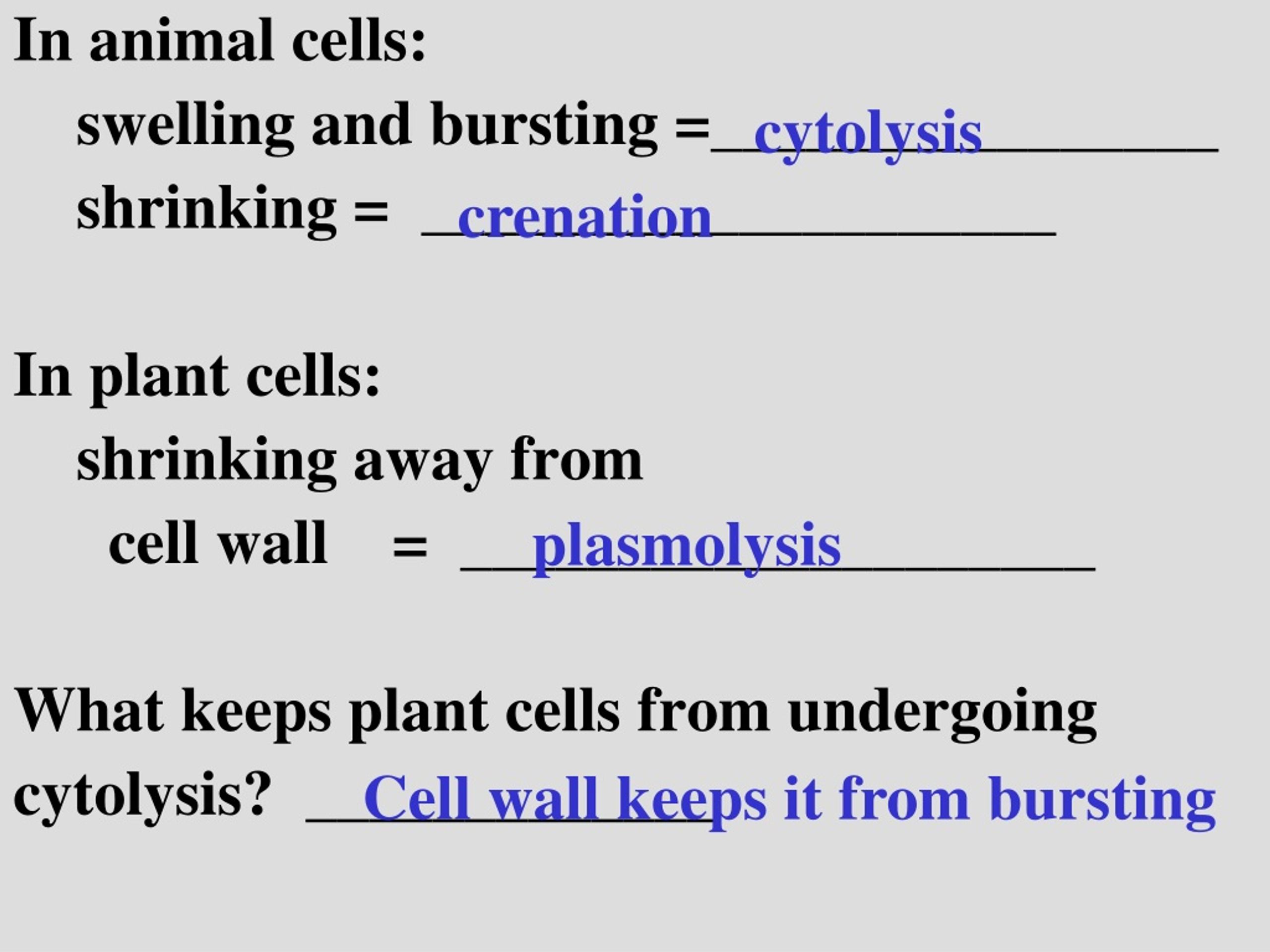 In animal cells:

swelling and bursting = cytolysis

shrinking = crenation

In plant cells:

shrinking away from cell wall = plasmolysis

What keeps plant cells from undergoing cytolysis? Cell wall keeps it from bursting